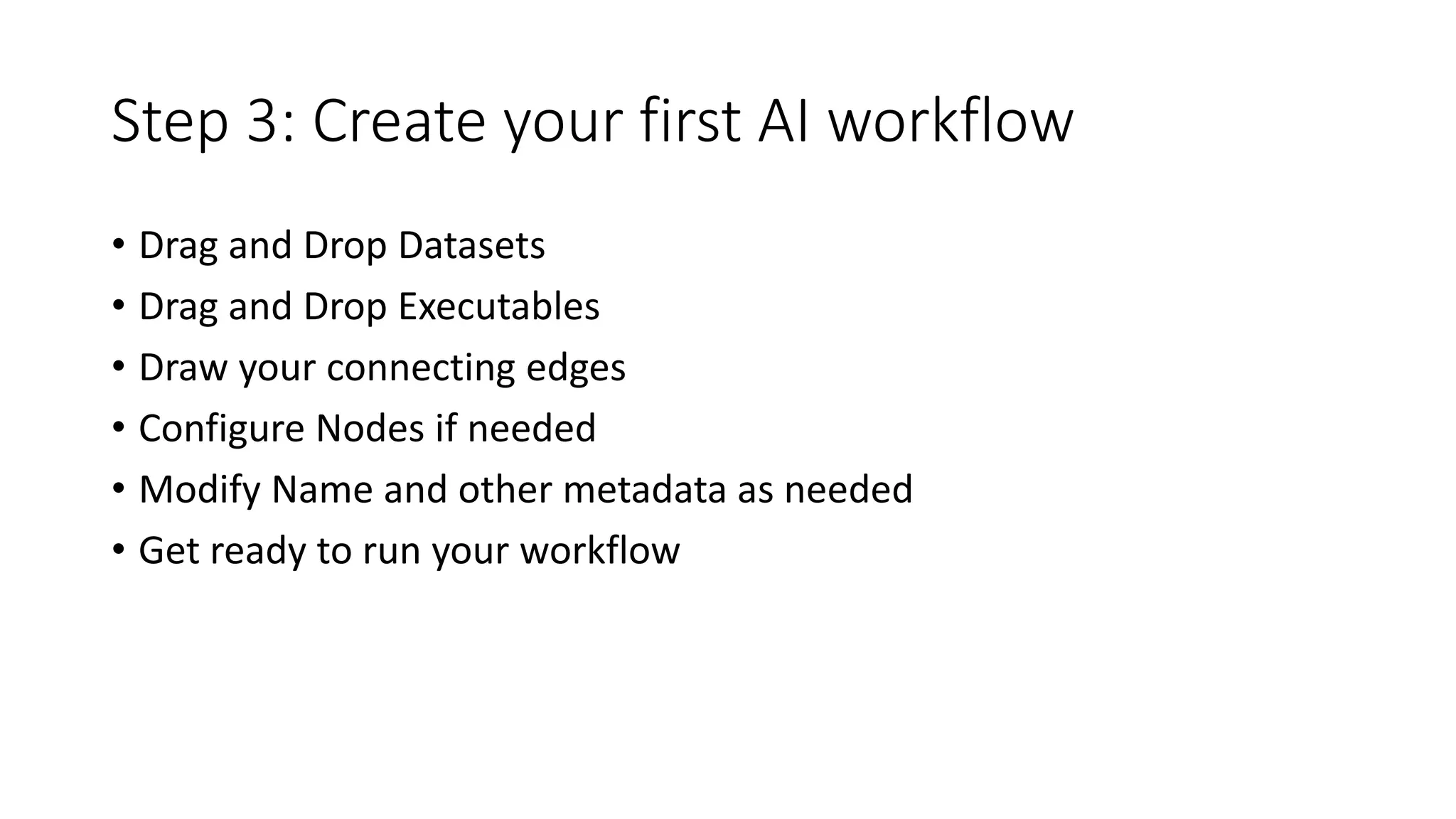 Step 3: Create your first AI workflow

• Drag and Drop Datasets
• Drag and Drop Executables
• Draw your connecting edges
• Configure Nodes if needed
• Modify Name and other metadata as needed
• Get ready to run your workflow